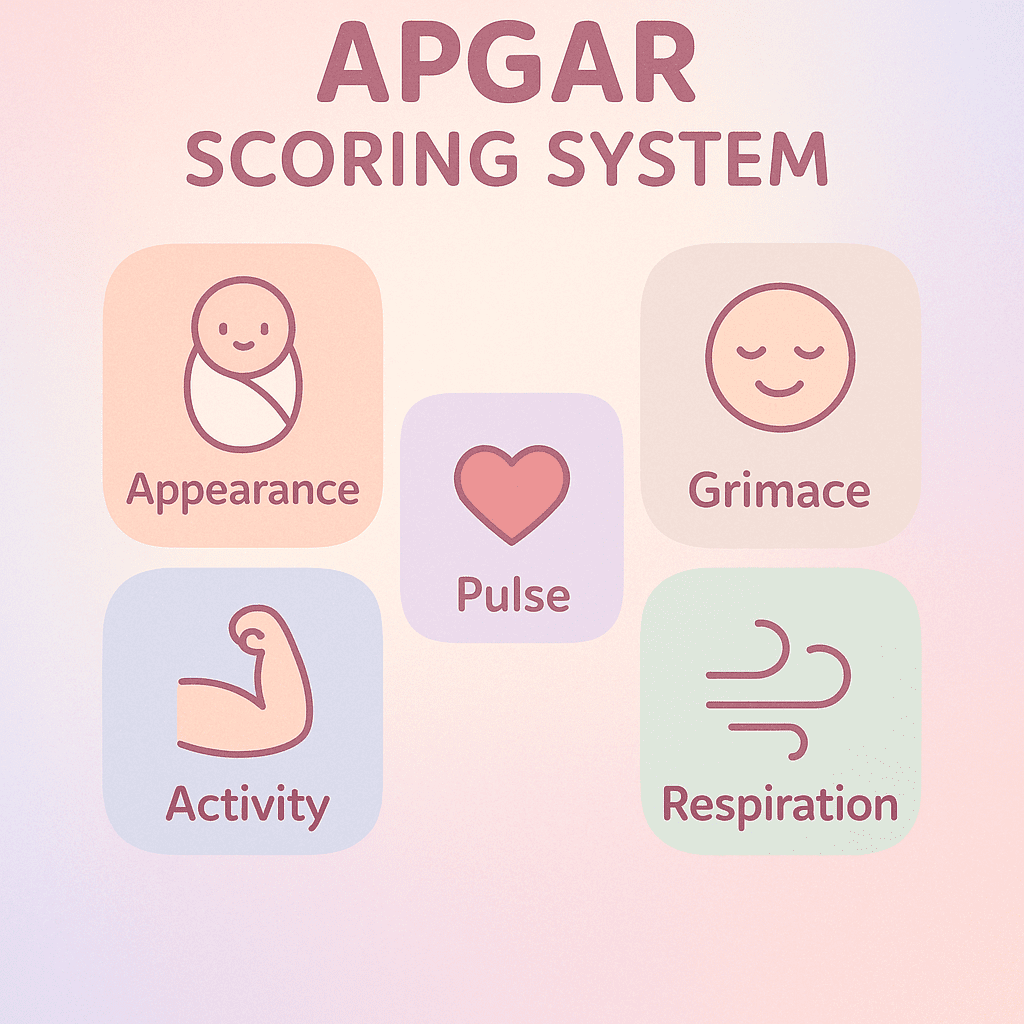 APGAR
SCORING SYSTEM

Appearance

Pulse

Grimace

Activity

Respiration